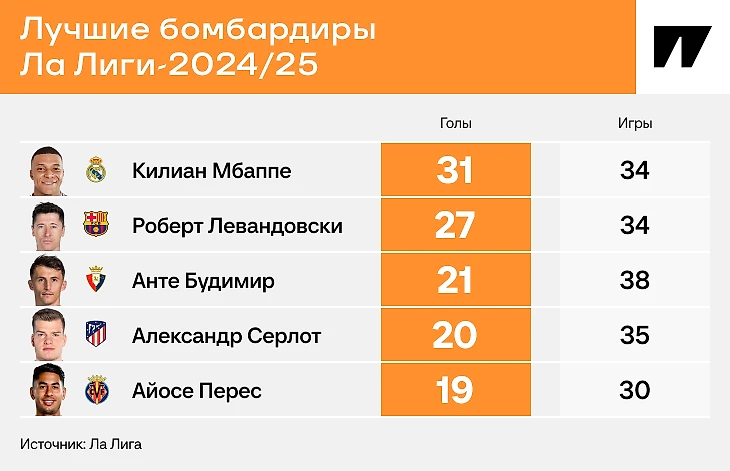 Лучшие бомбардиры Ла Лиги-2024/25

| | Голы | Игры |
|---|---|---|
| Килиан Мбаппе | 31 | 34 |
| Роберт Левандовски | 27 | 34 |
| Анте Будимир | 21 | 38 |
| Александр Серлот | 20 | 35 |
| Айосе Перес | 19 | 30 |

Источник: Ла Лига